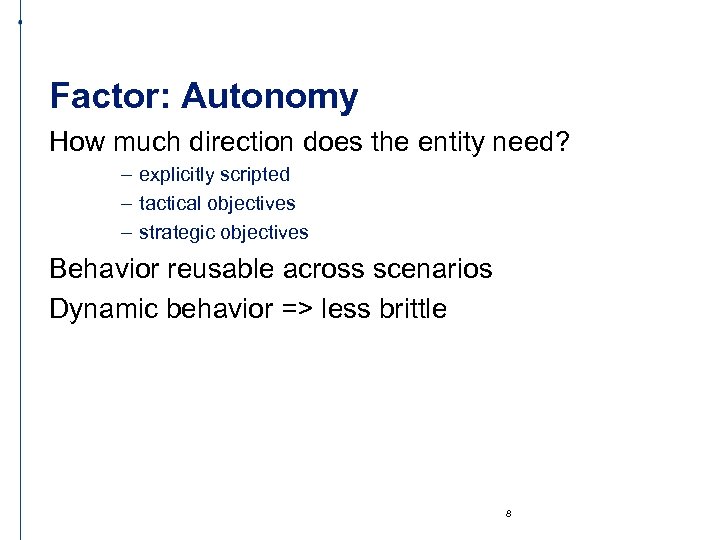 Factor: Autonomy

How much direction does the entity need?

– explicitly scripted
– tactical objectives
– strategic objectives

Behavior reusable across scenarios

Dynamic behavior => less brittle

8